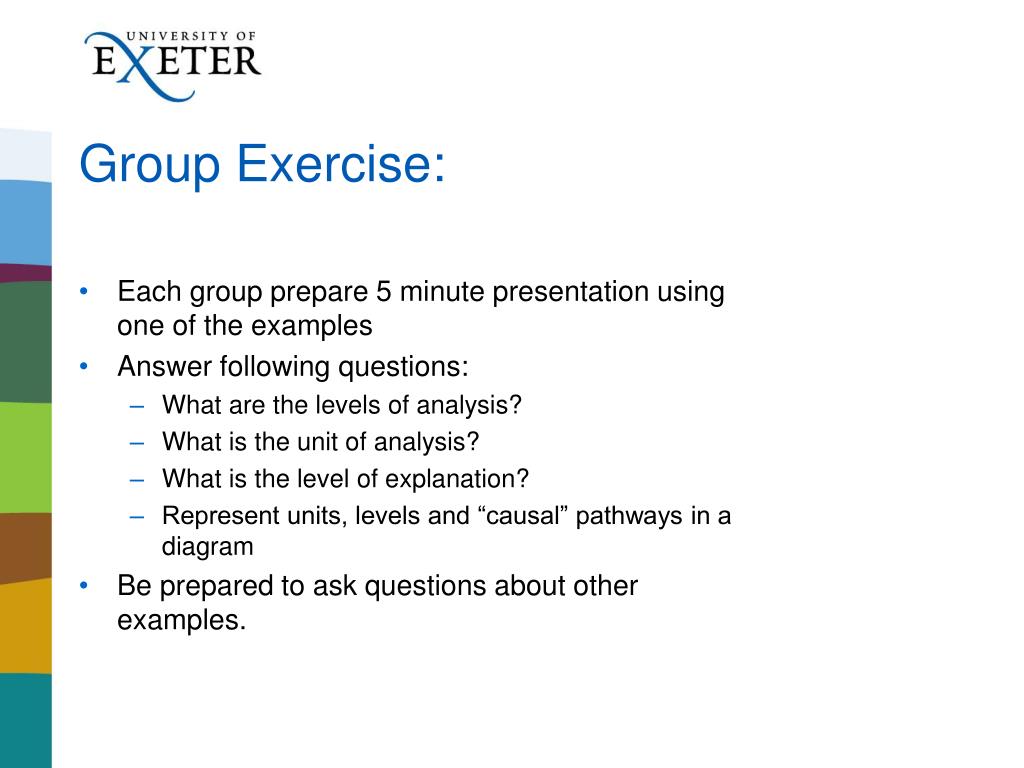 UNIVERSITY OF
EXETER

Group Exercise:

• Each group prepare 5 minute presentation using one of the examples
• Answer following questions:
– What are the levels of analysis?
– What is the unit of analysis?
– What is the level of explanation?
– Represent units, levels and “causal” pathways in a diagram
• Be prepared to ask questions about other examples.